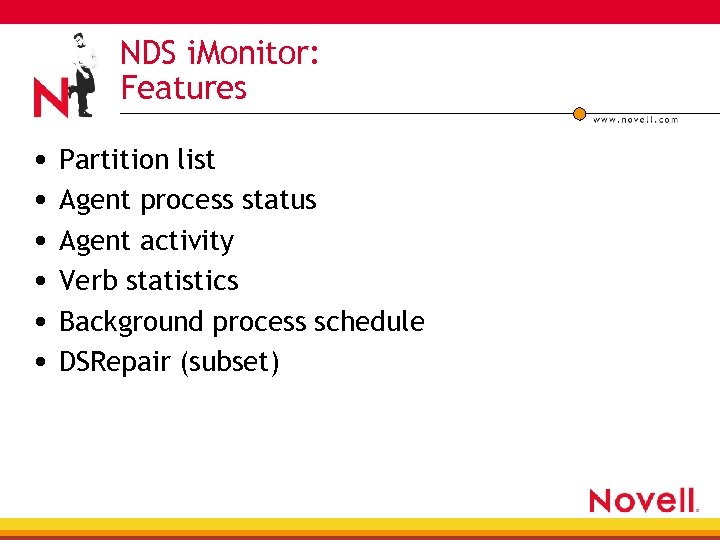 N

NDS iMonitor:
Features

www.novell.com

• Partition list
• Agent process status
• Agent activity
• Verb statistics
• Background process schedule
• DSRepair (subset)

Novell.